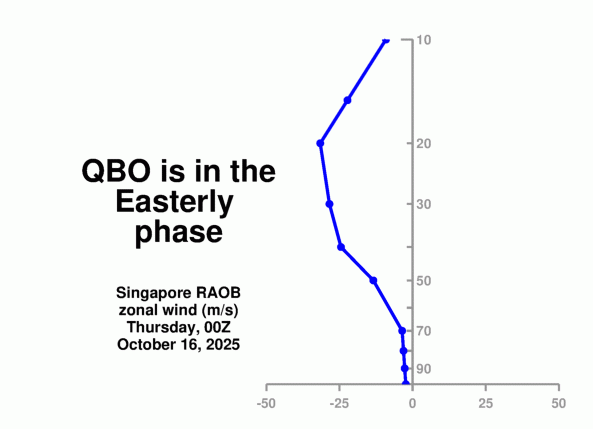 QBO is in the Easterly phase

Singapore RAOB
zonal wind (m/s)
Thursday, 00Z
October 16, 2025

10
20
30
50
70
90

-50
-25
0
25
50